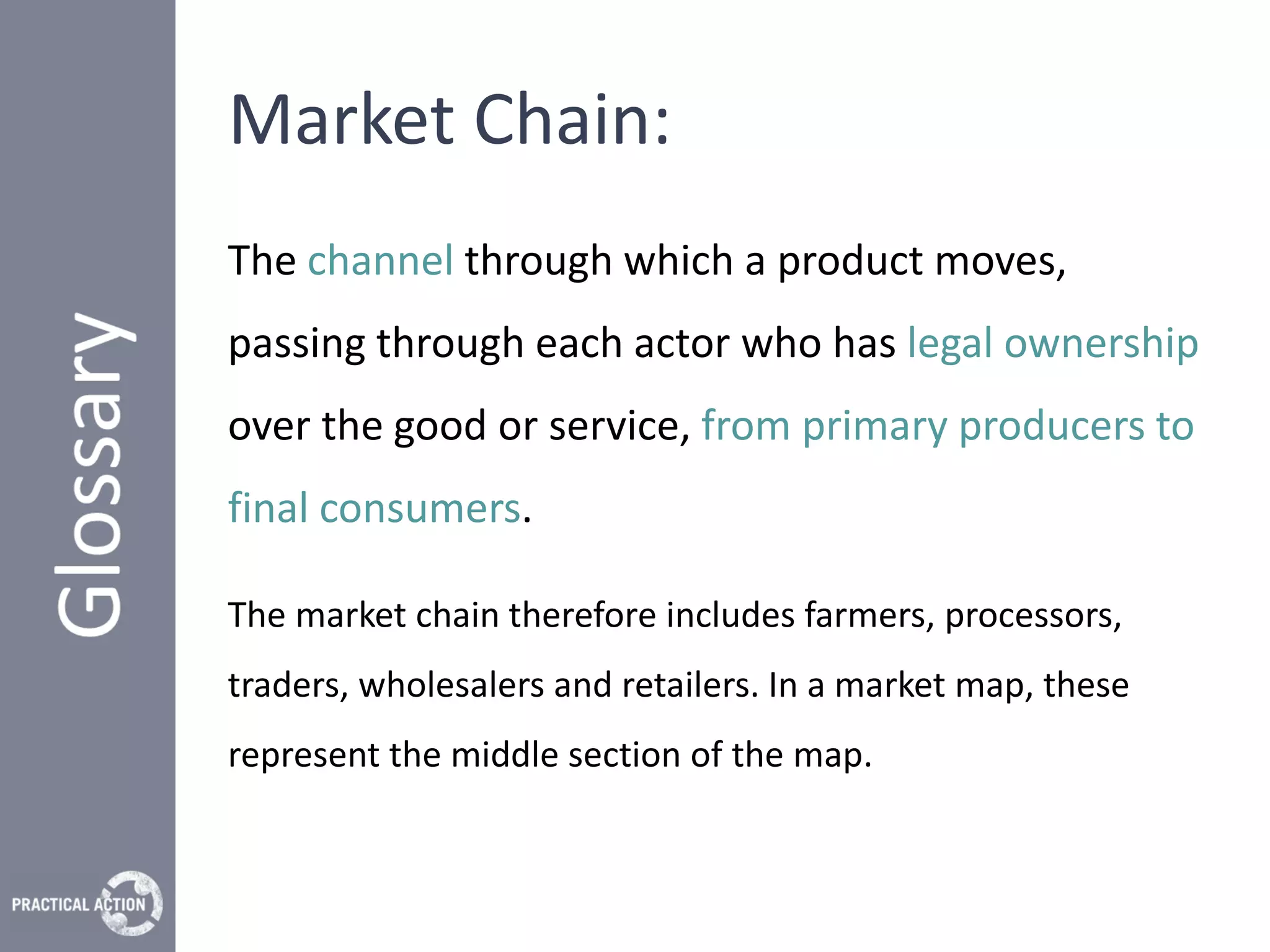 Glossary

Market Chain:

The channel through which a product moves, passing through each actor who has legal ownership over the good or service, from primary producers to final consumers.

The market chain therefore includes farmers, processors, traders, wholesalers and retailers. In a market map, these represent the middle section of the map.

PRACTICAL ACTION